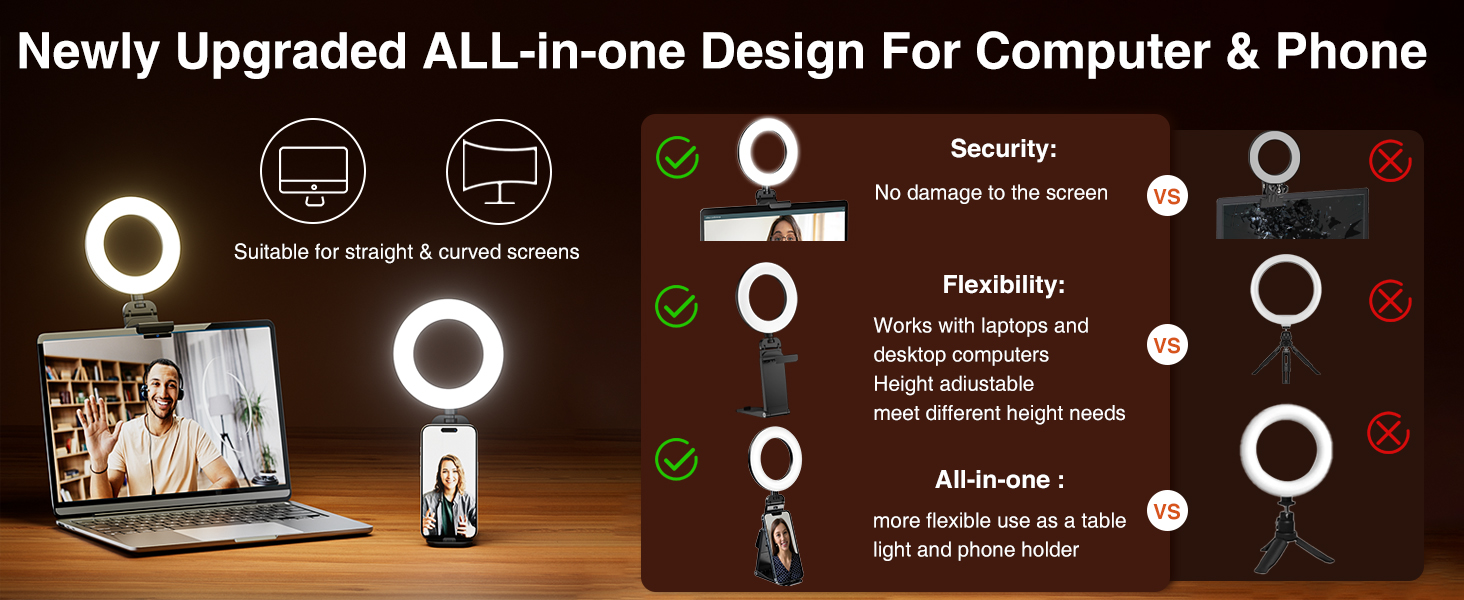 Newly Upgraded ALL-in-one Design For Computer & Phone

Suitable for straight & curved screens

Security:

No damage to the screen

VS

Flexibility:

Works with laptops and desktop computers
Height adiustable
meet different height needs

VS

All-in-one :

more flexible use as a table light and phone holder

VS